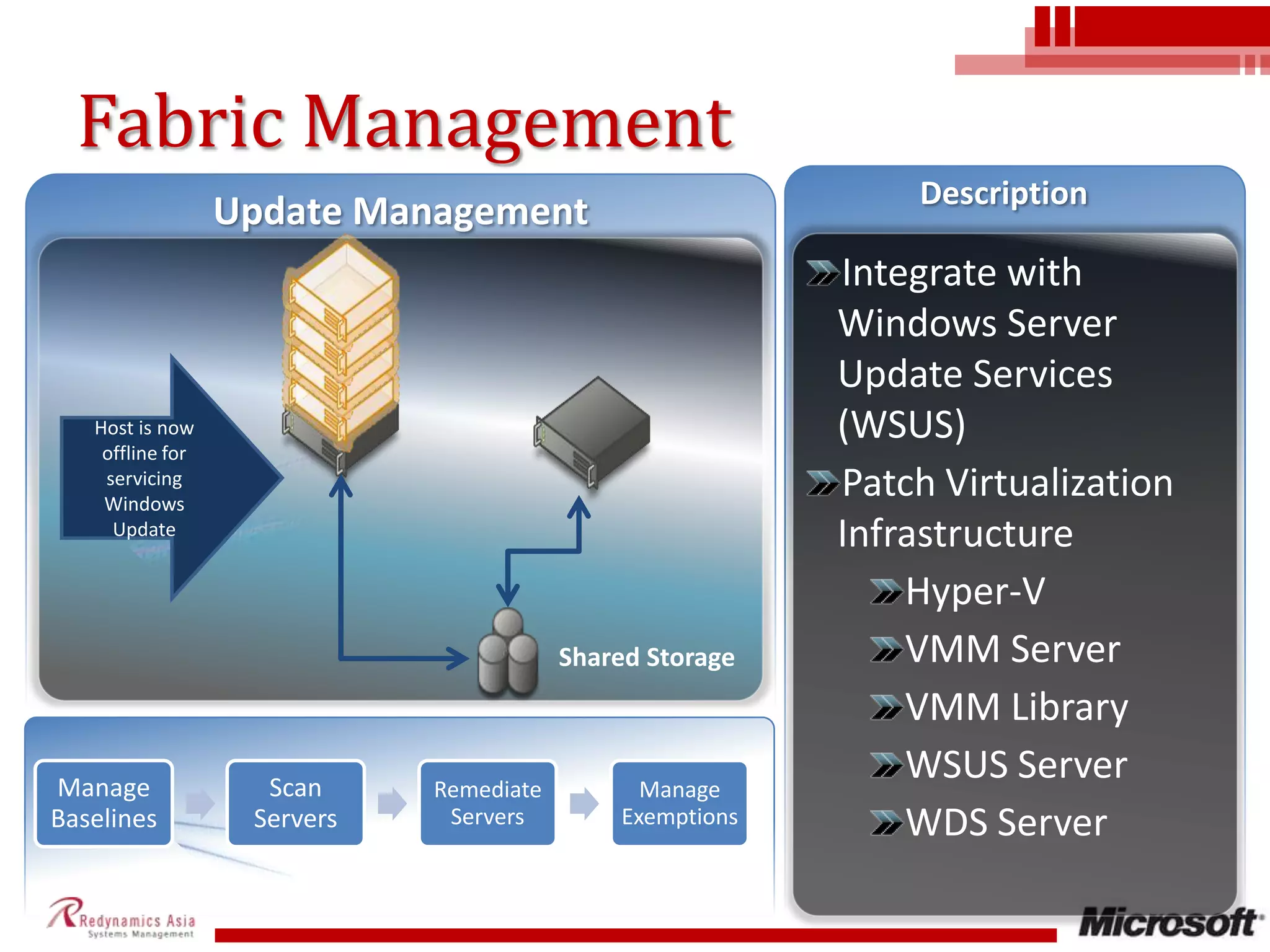 Fabric Management

Update Management

Host is now offline for servicing Windows Update

Shared Storage

Manage Baselines

Scan Servers

Remediate Servers

Manage Exemptions

Description

Integrate with Windows Server Update Services (WSUS)

Patch Virtualization Infrastructure

Hyper-V

VMM Server

VMM Library

WSUS Server

WDS Server

Redynamics Asia
Systems Management

Microsoft